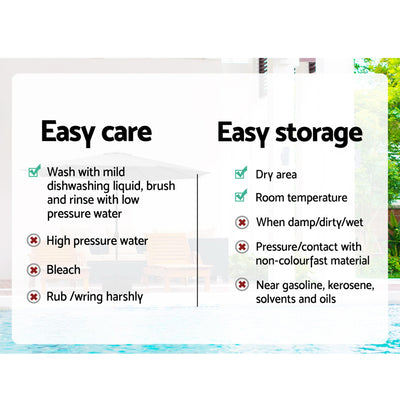 Easy care

Wash with mild dishwashing liquid, brush and rinse with low pressure water

High pressure water

Bleach

Rub /wring harshly

Easy storage

Dry area

Room temperature

When damp/dirty/wet

Pressure/contact with non-colourfast material

Near gasoline, kerosene, solvents and oils